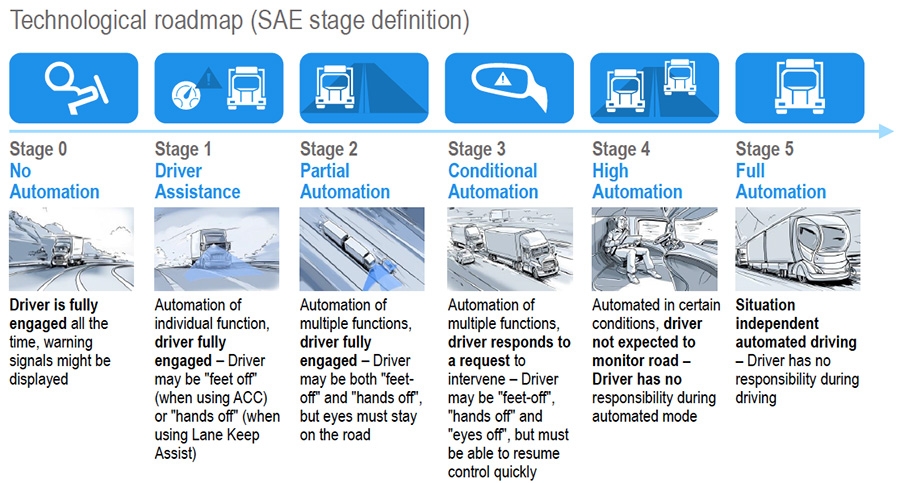 Technological roadmap (SAE stage definition)

Stage 0
No Automation

Driver is fully engaged all the time, warning signals might be displayed

Stage 1
Driver Assistance

Automation of individual function, driver fully engaged – Driver may be "feet off" (when using ACC) or "hands off" (when using Lane Keep Assist)

Stage 2
Partial Automation

Automation of multiple functions, driver fully engaged – Driver may be both "feet-off" and "hands off", but eyes must stay on the road

Stage 3
Conditional Automation

Automation of multiple functions, driver responds to a request to intervene – Driver may be "feet-off", "hands off" and "eyes off", but must be able to resume control quickly

Stage 4
High Automation

Automated in certain conditions, driver not expected to monitor road – Driver has no responsibility during automated mode

Stage 5
Full Automation

Situation independent automated driving – Driver has no responsibility during driving